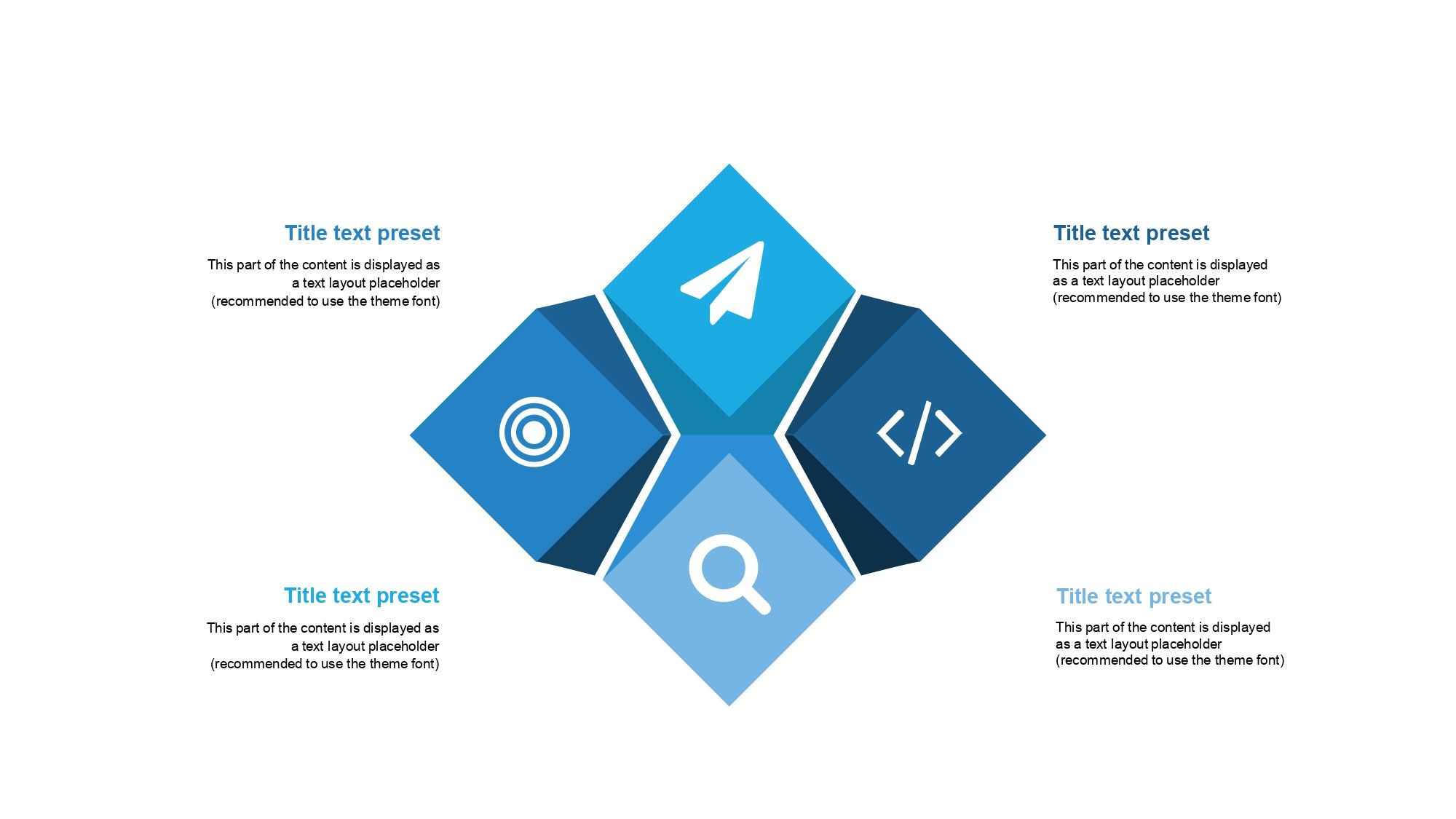 Title text preset

This part of the content is displayed as a text layout placeholder (recommended to use the theme font)

Title text preset

This part of the content is displayed as a text layout placeholder (recommended to use the theme font)

Title text preset

This part of the content is displayed as a text layout placeholder (recommended to use the theme font)

Title text preset

This part of the content is displayed as a text layout placeholder (recommended to use the theme font)